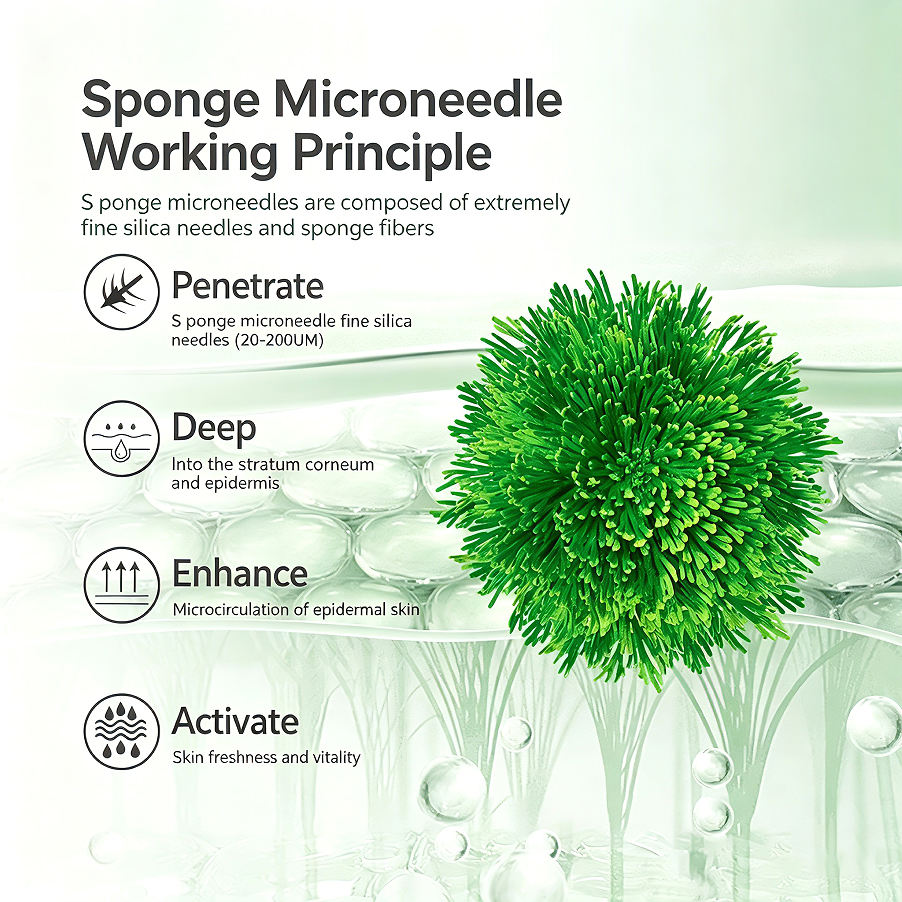 Sponge Microneedle Working Principle

S ponge microneedles are composed of extremely fine silica needles and sponge fibers

Penetrate

S ponge microneedle fine silica needles (20-200UM)

Deep

Into the stratum corneum and epidermis

Enhance

Microcirculation of epidermal skin

Activate

Skin freshness and vitality